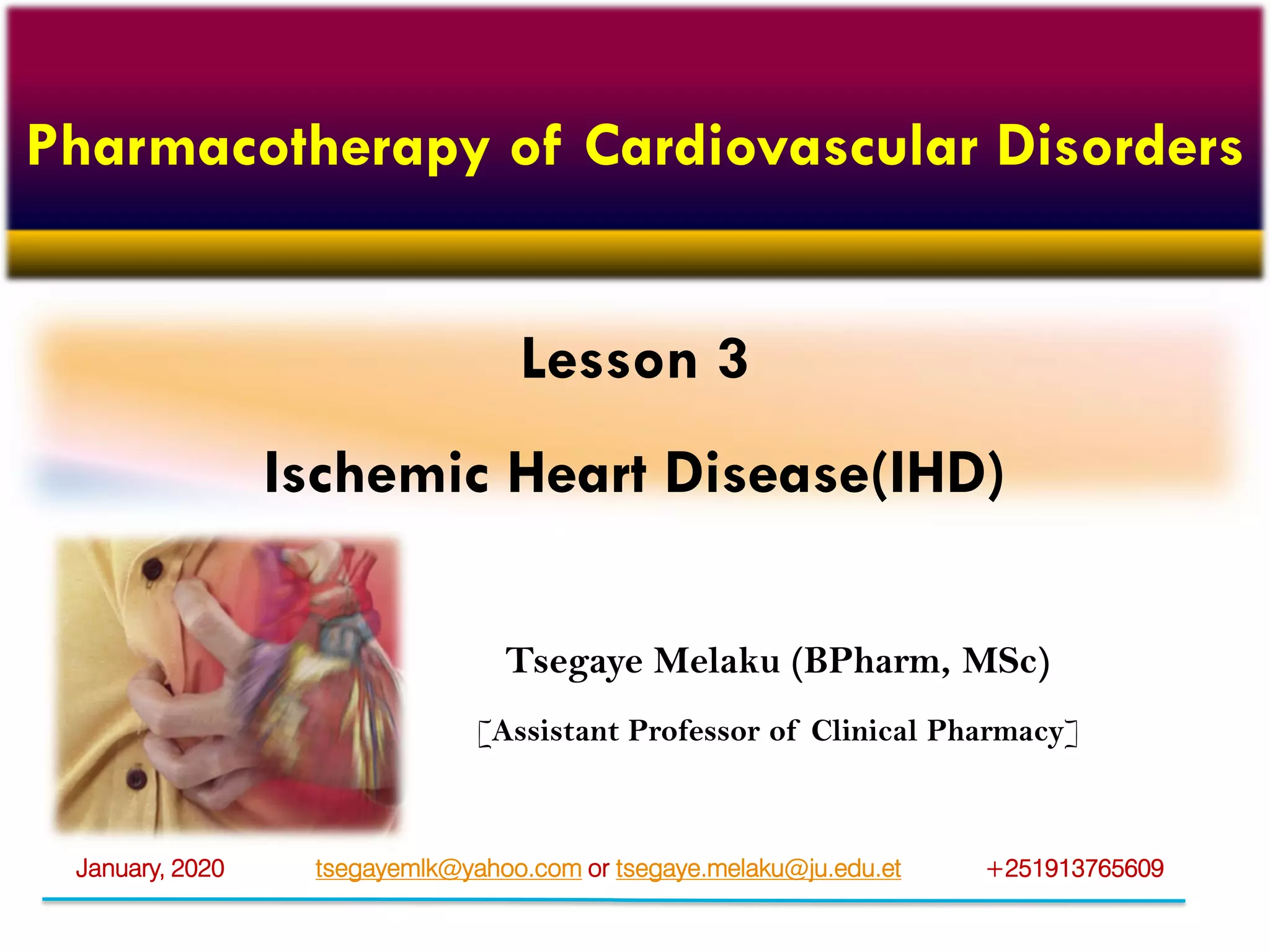 Pharmacotherapy of Cardiovascular Disorders

Lesson 3

Ischemic Heart Disease(IHD)

Tsegaye Melaku (BPharm, MSc)

[Assistant Professor of Clinical Pharmacy]

January, 2020 tsegayemlk@yahoo.com or tsegaye.melaku@ju.edu.et +251913765609